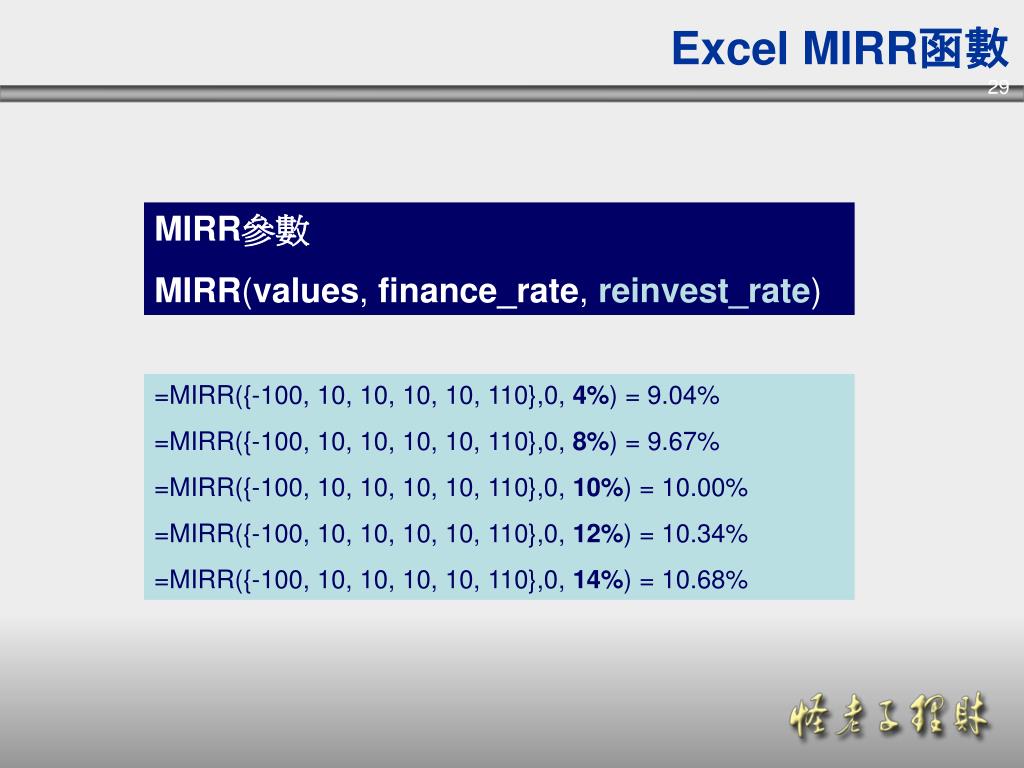 Excel MIRR函數

29

MIRR參數

MIRR(values, finance_rate, reinvest_rate)

=MIRR({-100, 10, 10, 10, 10, 110},0, 4%) = 9.04%

=MIRR({-100, 10, 10, 10, 10, 110},0, 8%) = 9.67%

=MIRR({-100, 10, 10, 10, 10, 110},0, 10%) = 10.00%

=MIRR({-100, 10, 10, 10, 10, 110},0, 12%) = 10.34%

=MIRR({-100, 10, 10, 10, 10, 110},0, 14%) = 10.68%

怪老子理財